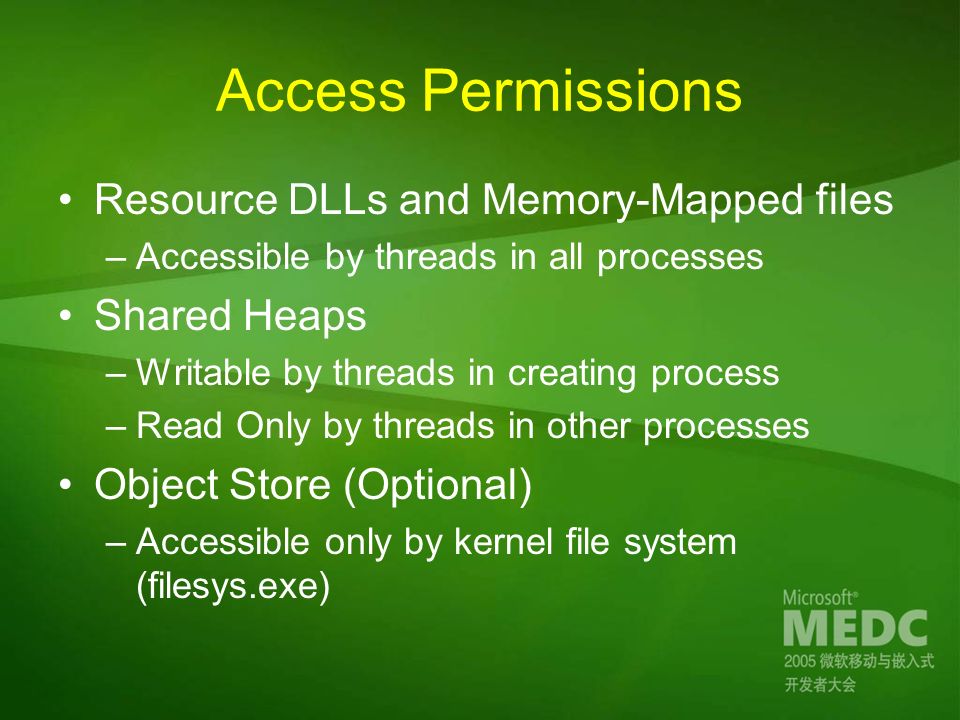 Access Permissions

• Resource DLLs and Memory-Mapped files
– Accessible by threads in all processes
• Shared Heaps
– Writable by threads in creating process
– Read Only by threads in other processes
• Object Store (Optional)
– Accessible only by kernel file system (filesys.exe)

Microsoft®
MEDC
2005 微软移动与嵌入式开发者大会